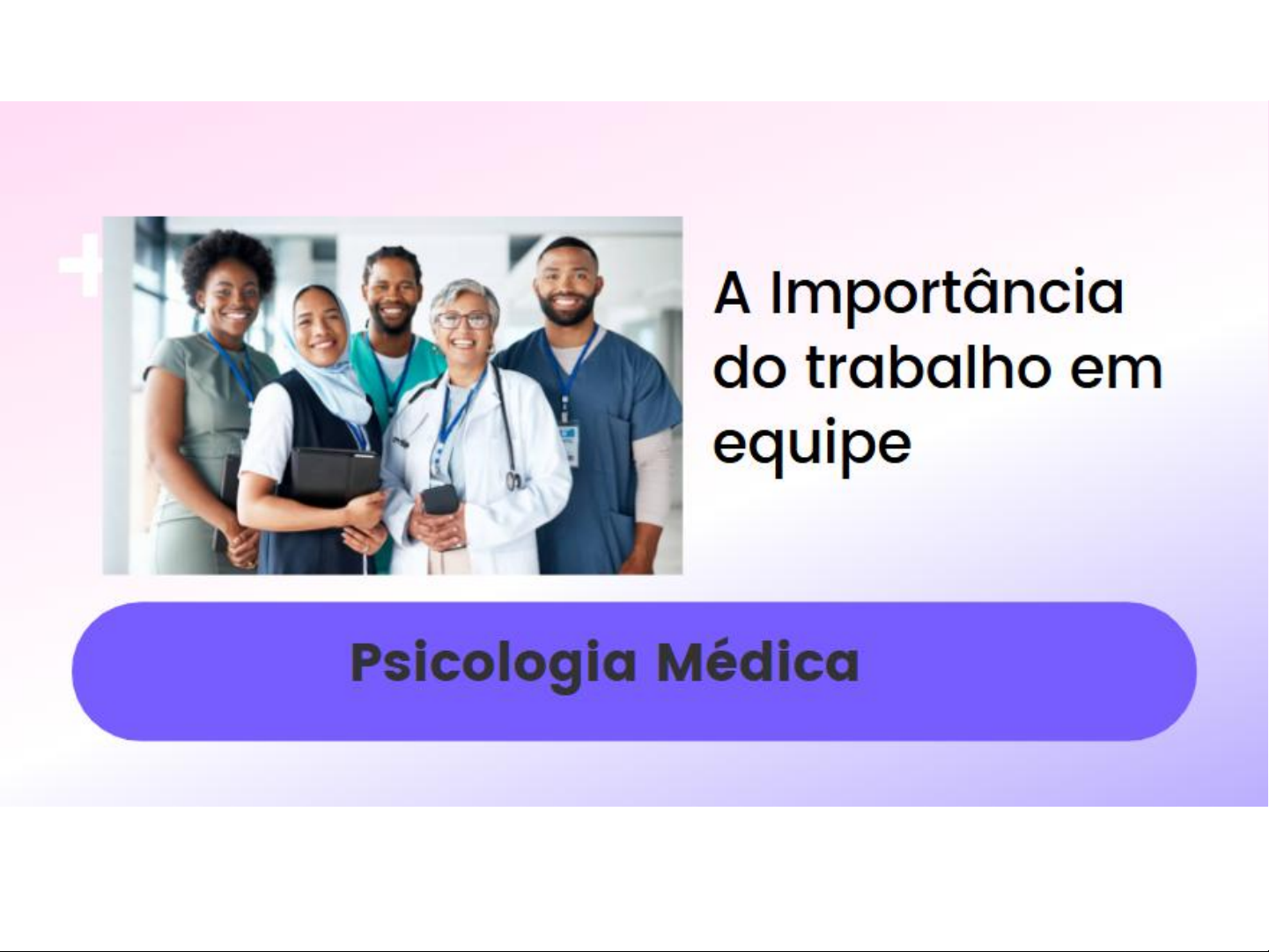 A Importância do trabalho em equipe

Psicologia Médica